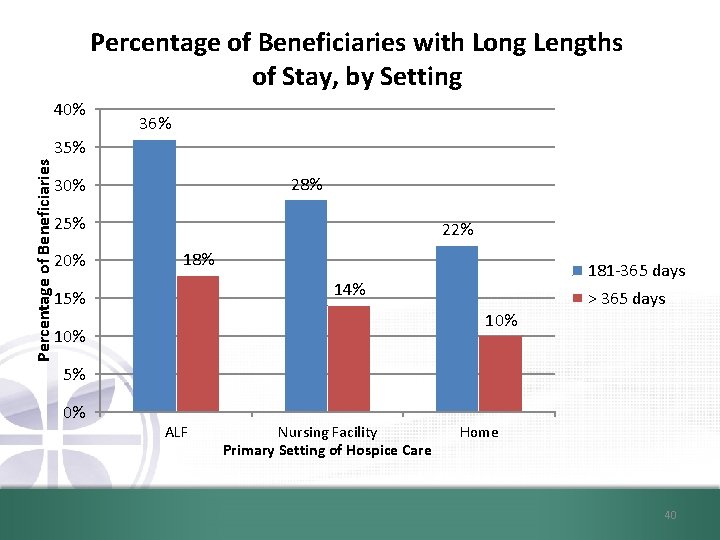 Percentage of Beneficiaries with Long Lengths of Stay, by Setting

Percentage of Beneficiaries

40%
35%
30%
25%
20%
15%
10%
5%
0%

36%
18%
28%
14%
22%
10%

ALF
Nursing Facility
Home

Primary Setting of Hospice Care

181-365 days
> 365 days

40